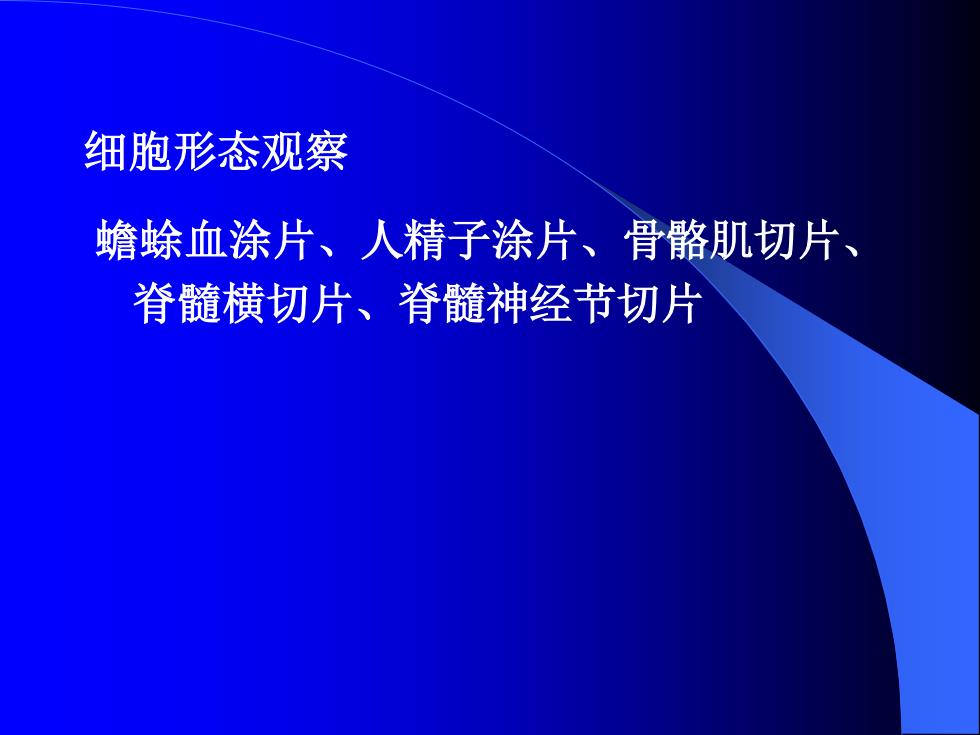 细胞形态观察

蟾蜍血涂片、人精子涂片、骨骼肌切片、脊髓横切片、脊髓神经节切片